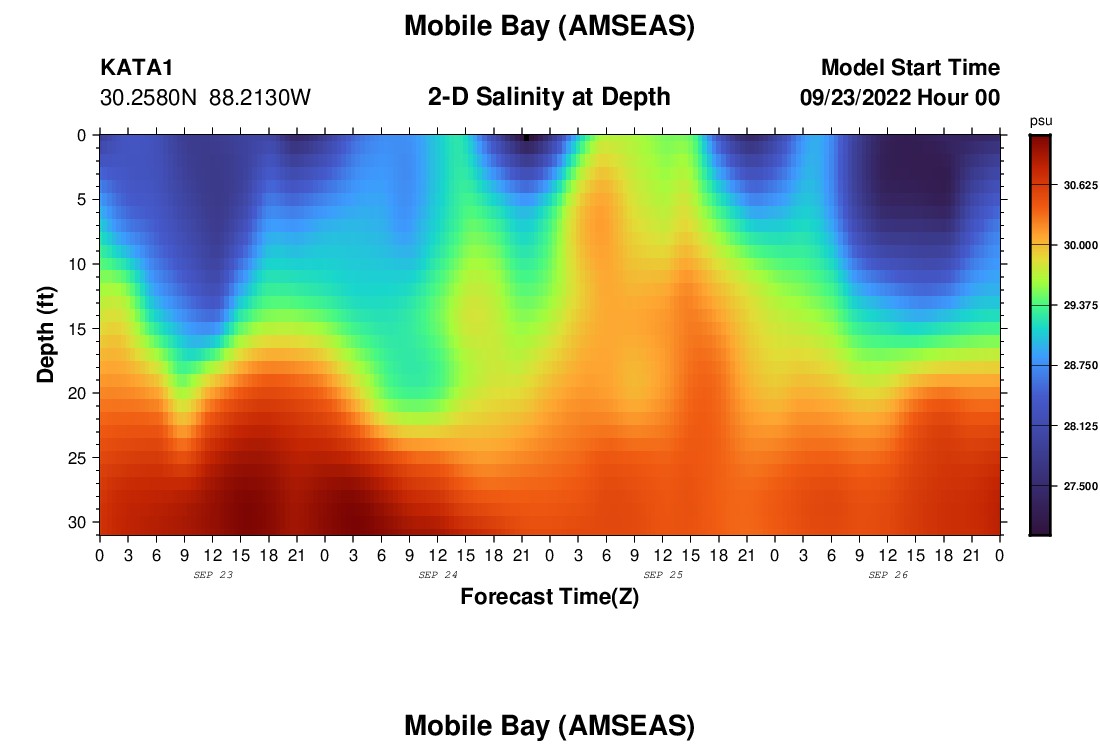 Mobile Bay (AMSEAS)

KATA1
30.2580N 88.2130W

2-D Salinity at Depth

Model Start Time
09/23/2022 Hour 00

psu
30.625
30.000
29.375
28.750
28.125
27.500

Depth (ft)
0
5
10
15
20
25
30

0 3 6 9 12 15 18 21 0 3 6 9 12 15 18 21 0 3 6 9 12 15 18 21 0 3 6 9 12 15 18 21 0
SEP 23
SEP 24
SEP 25
SEP 26

Forecast Time(Z)

Mobile Bay (AMSEAS)